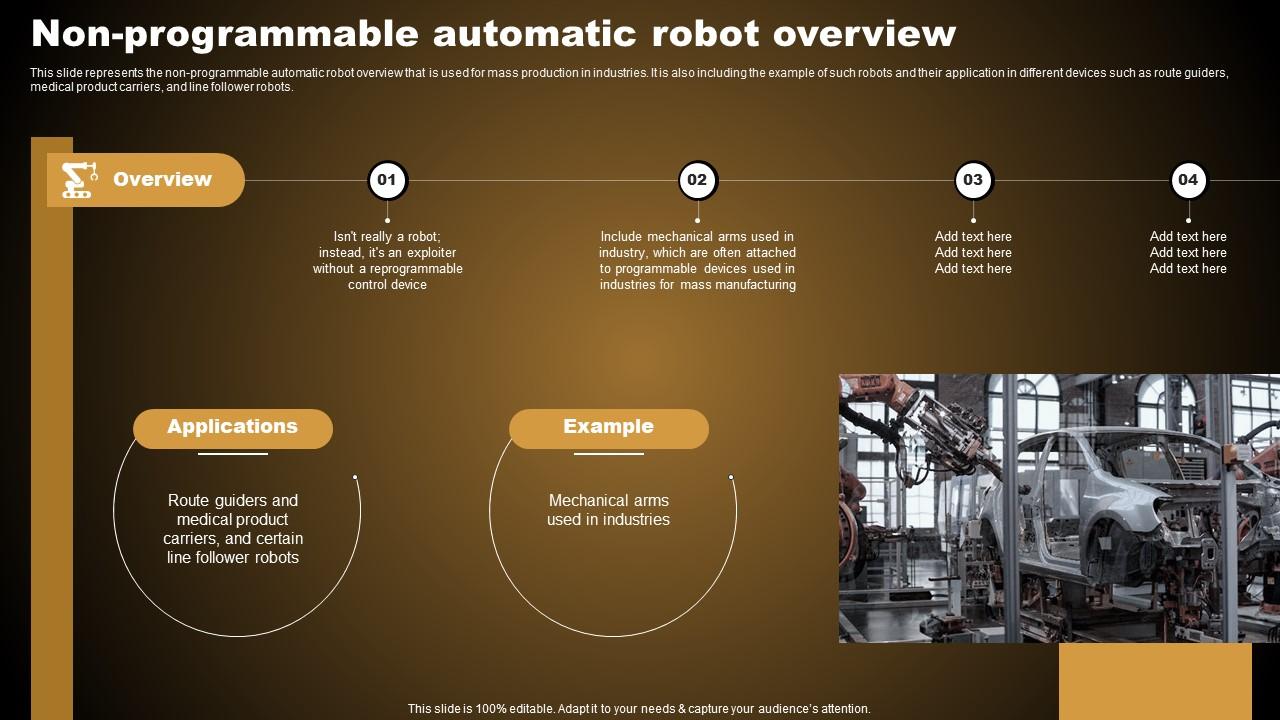 Non-programmable automatic robot overview

This slide represents the non-programmable automatic robot overview that is used for mass production in industries. It is also including the example of such robots and their application in different devices such as route guiders, medical product carriers, and line follower robots.

Overview

01

Isn't really a robot; instead, it's an exploiter without a reprogrammable control device

02

Include mechanical arms used in industry, which are often attached to programmable devices used in industries for mass manufacturing

03

Add text here
Add text here
Add text here

04

Add text here
Add text here
Add text here

Applications

Route guiders and medical product carriers, and certain line follower robots

Example

Mechanical arms used in industries

This slide is 100% editable. Adapt it to your needs & capture your audience's attention.